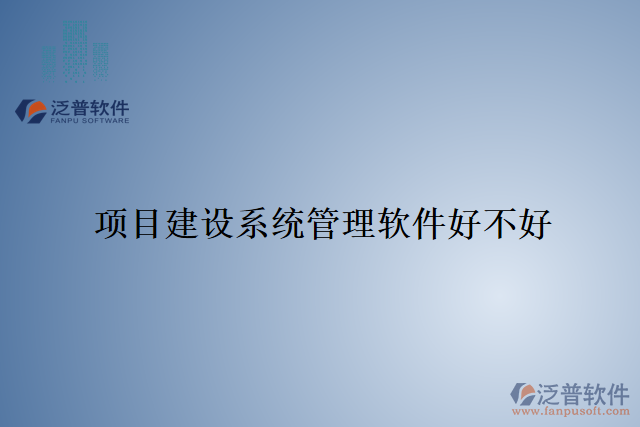 泛普软件
FANPU SOFTWARE

项目建设系统管理软件好不好

泛普软件
www.fanpusoft.com